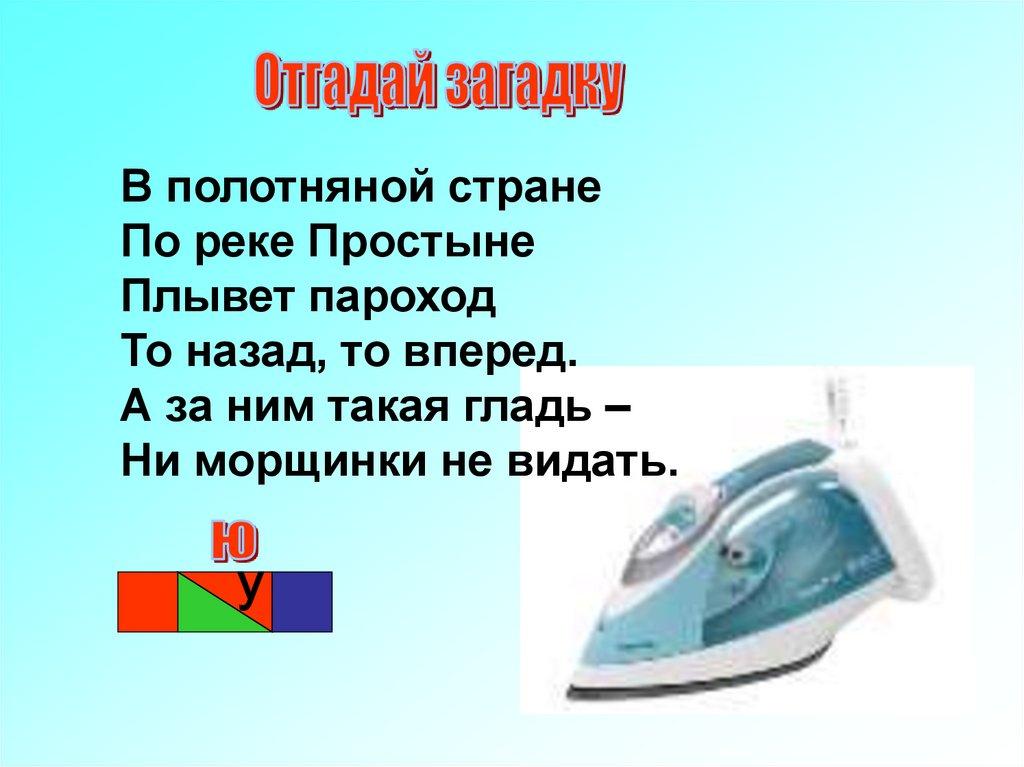 Отгадай загадку

В полотняной стране
По реке Простыне
Плывет пароход
То назад, то вперед.
А за ним такая гладь –
Ни морщинки не видать.

ю

у